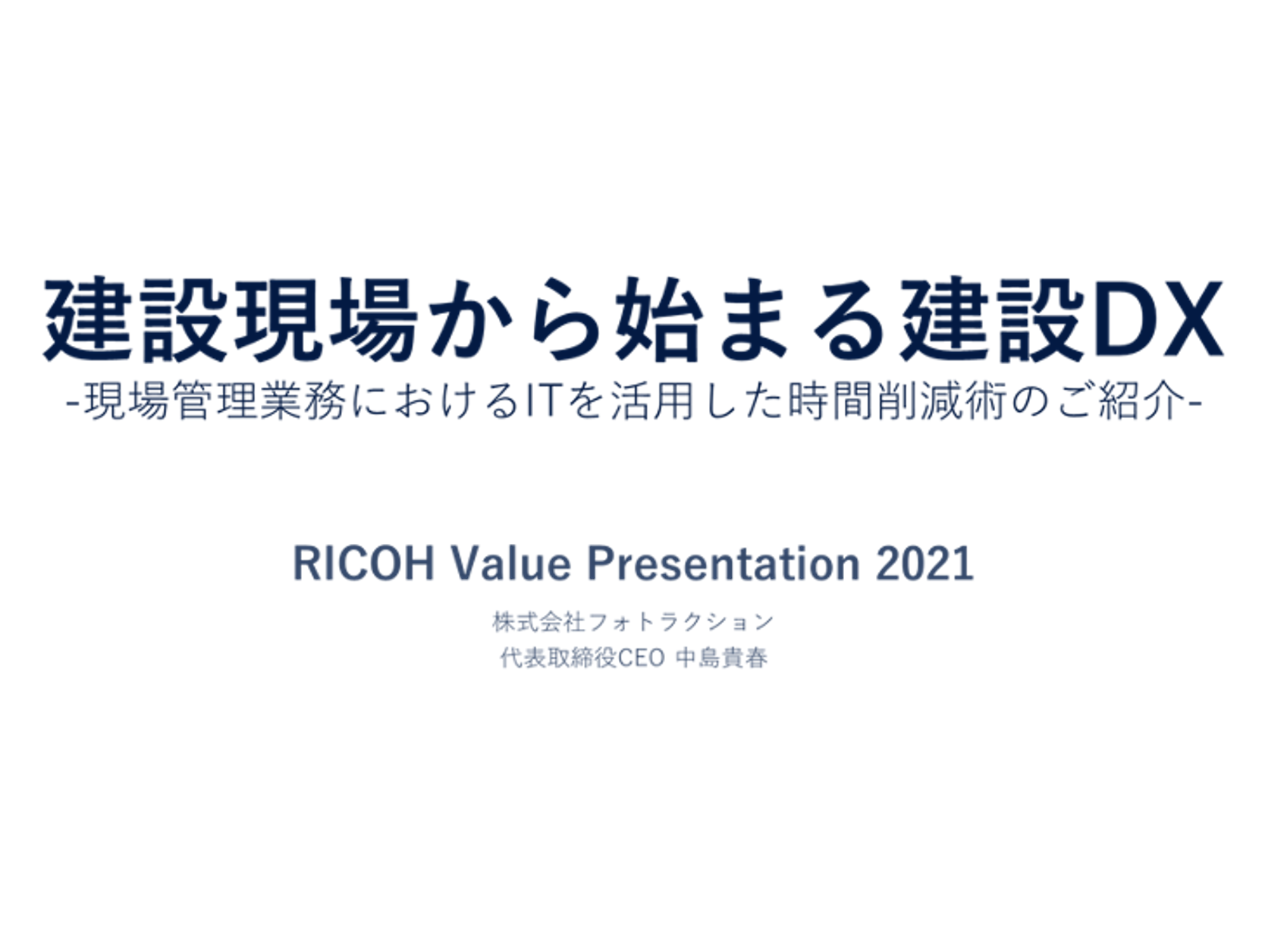 建設現場から始まる建設DX
-現場管理業務におけるITを活用した時間削減術のご紹介-

RICOH Value Presentation 2021

株式会社フォトラクション
代表取締役CEO 中島貴春